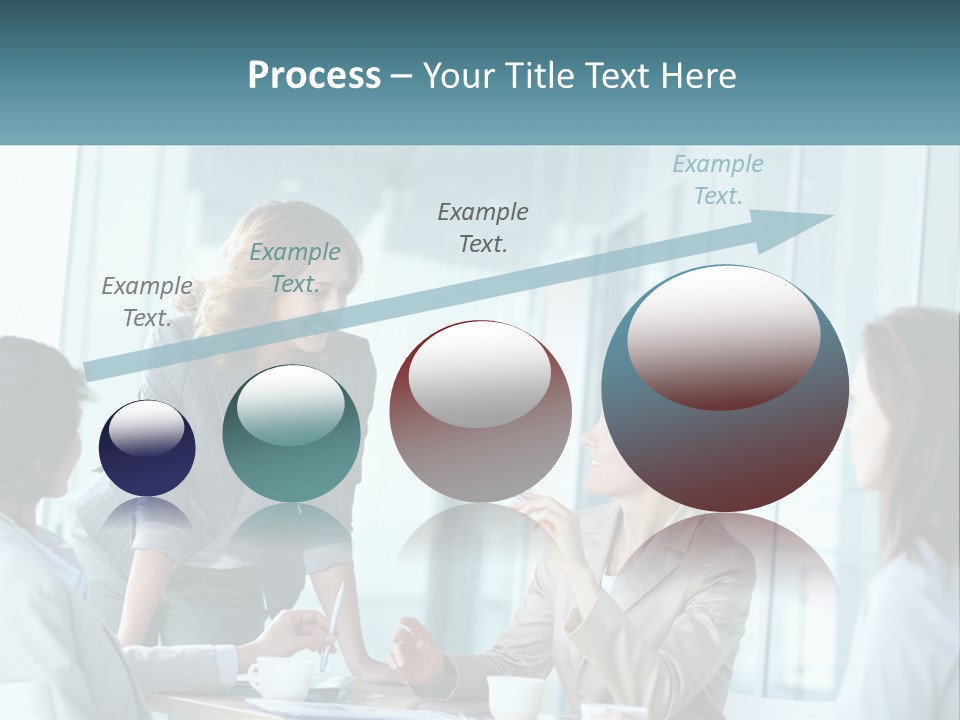 Process – Your Title Text Here

Example Text.

Example Text.

Example Text.

Example Text.